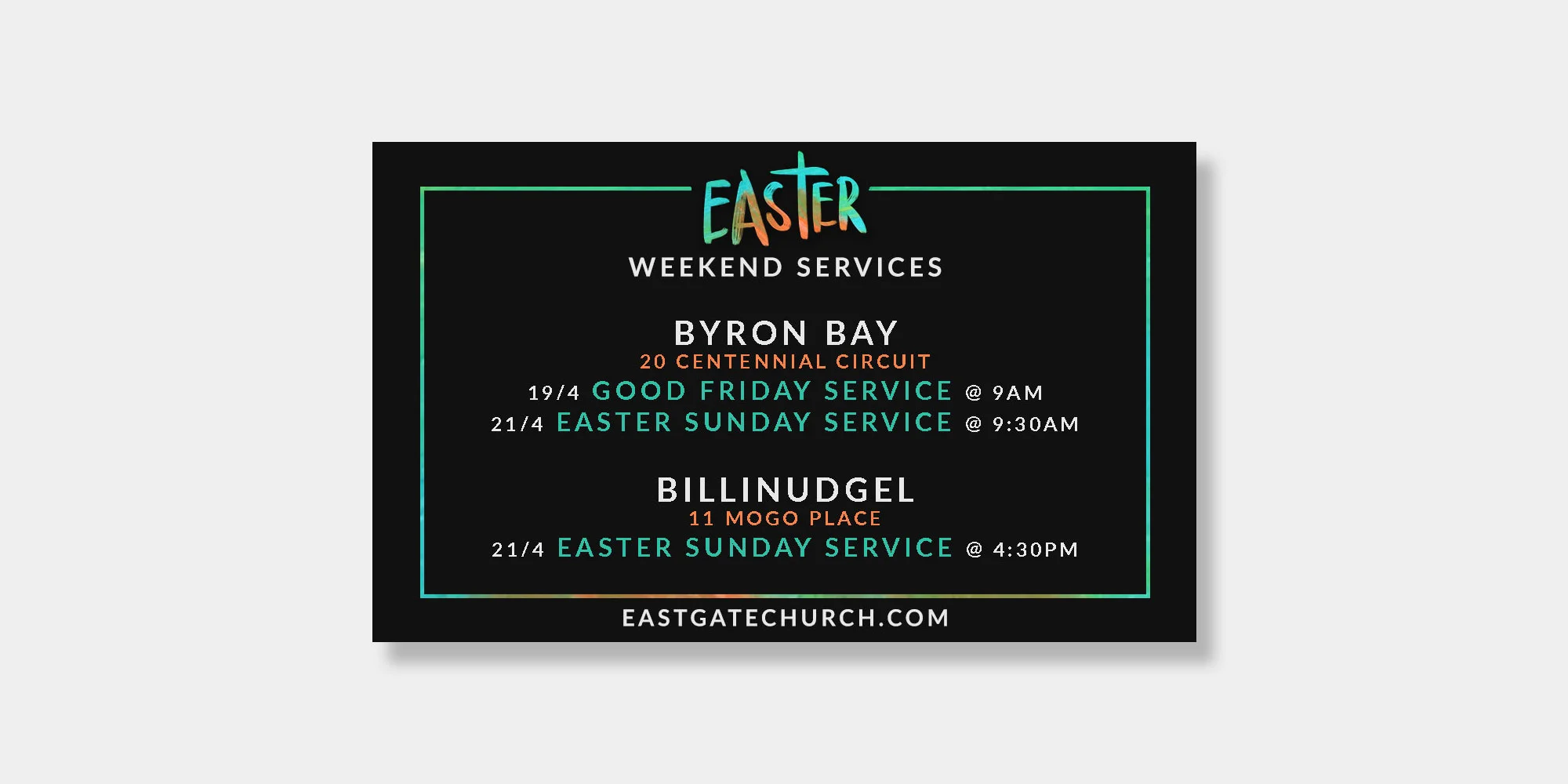 EASTER
WEEKEND SERVICES

BYRON BAY
20 CENTENNIAL CIRCUIT
19/4 GOOD FRIDAY SERVICE @ 9AM
21/4 EASTER SUNDAY SERVICE @ 9:30AM

BILLINUDGEL
11 MOGO PLACE
21/4 EASTER SUNDAY SERVICE @ 4:30PM

EASTGATECHURCH.COM